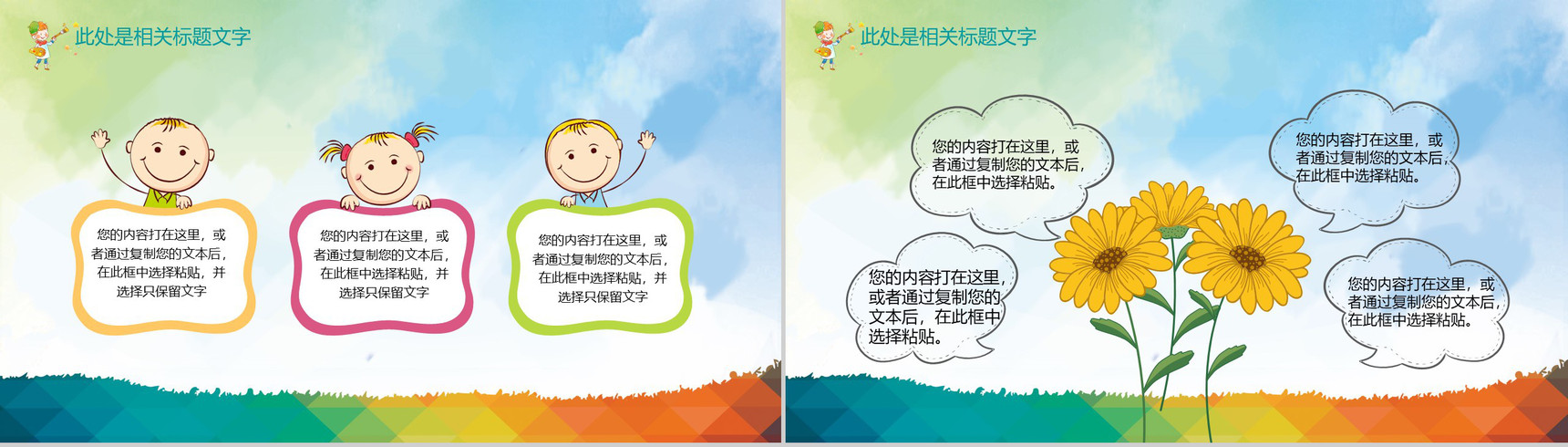 此处是相关标题文字

您的内容打在这里，或者通过复制您的文本后，在此框中选择粘贴，并选择只保留文字

您的内容打在这里，或者通过复制您的文本后，在此框中选择粘贴，并选择只保留文字

您的内容打在这里，或者通过复制您的文本后，在此框中选择粘贴，并选择只保留文字

此处是相关标题文字

您的内容打在这里，或者通过复制您的文本后，在此框中选择粘贴。

您的内容打在这里，或者通过复制您的文本后，在此框中选择粘贴。

您的内容打在这里，或者通过复制您的文本后，在此框中选择粘贴。

您的内容打在这里，或者通过复制您的文本后，在此框中选择粘贴。